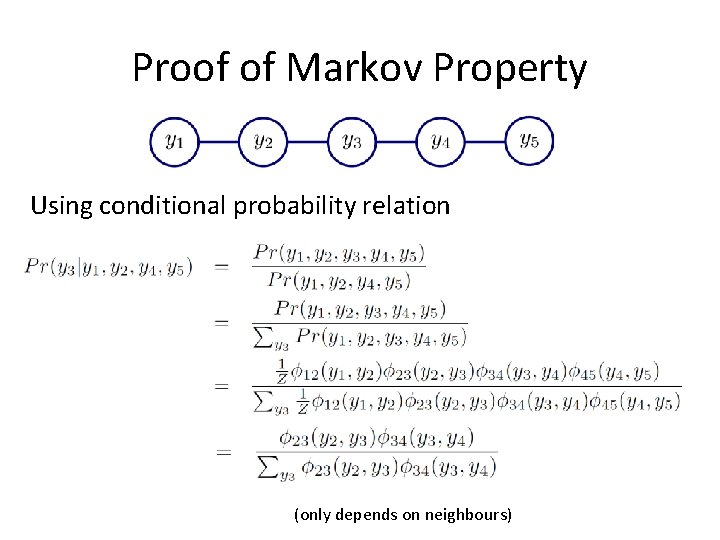 Proof of Markov Property

$y_1$ $y_2$ $y_3$ $y_4$ $y_5$

Using conditional probability relation

$Pr(y_3|y_1, y_2, y_4, y_5) = \frac{Pr(y_1, y_2, y_3, y_4, y_5)}{Pr(y_1, y_2, y_4, y_5)}$

$= \frac{Pr(y_1, y_2, y_3, y_4, y_5)}{\sum_{y_3} Pr(y_1, y_2, y_3, y_4, y_5)}$

$= \frac{\frac{1}{Z}\phi_{12}(y_1, y_2)\phi_{23}(y_2, y_3)\phi_{34}(y_3, y_4)\phi_{45}(y_4, y_5)}{\sum_{y_3} \frac{1}{Z}\phi_{12}(y_1, y_2)\phi_{23}(y_2, y_3)\phi_{34}(y_3, y_4)\phi_{45}(y_4, y_5)}$

$= \frac{\phi_{23}(y_2, y_3)\phi_{34}(y_3, y_4)}{\sum_{y_3} \phi_{23}(y_2, y_3)\phi_{34}(y_3, y_4)}$

(only depends on neighbours)